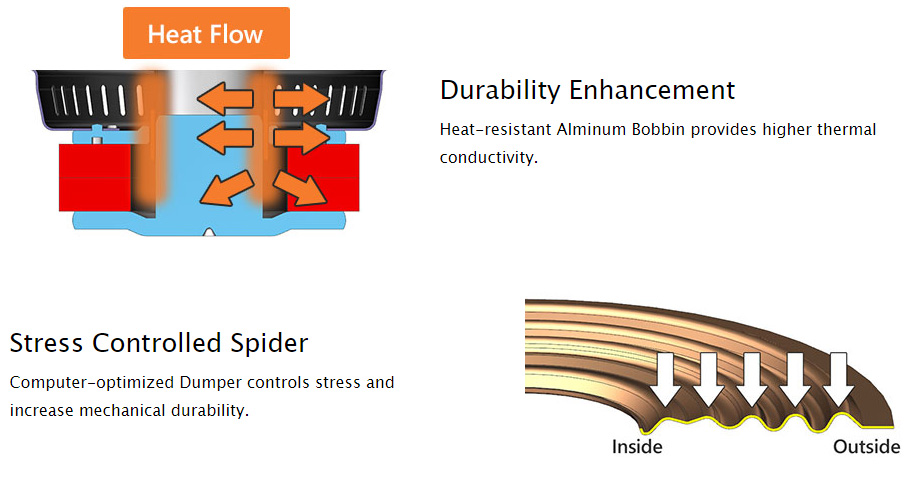 Heat Flow

Durability Enhancement

Heat-resistant Alminum Bobbin provides higher thermal conductivity.

Stress Controlled Spider

Computer-optimized Dumper controls stress and increase mechanical durability.

Inside

Outside